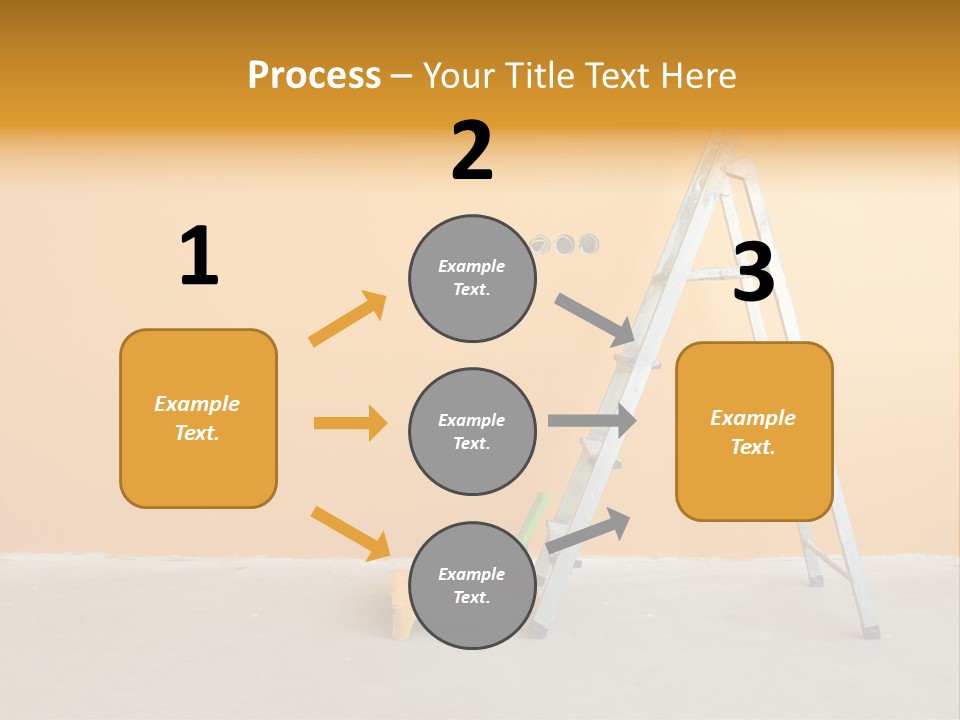 Process – Your Title Text Here

1

Example Text.

2

Example Text.

Example Text.

Example Text.

3

Example Text.